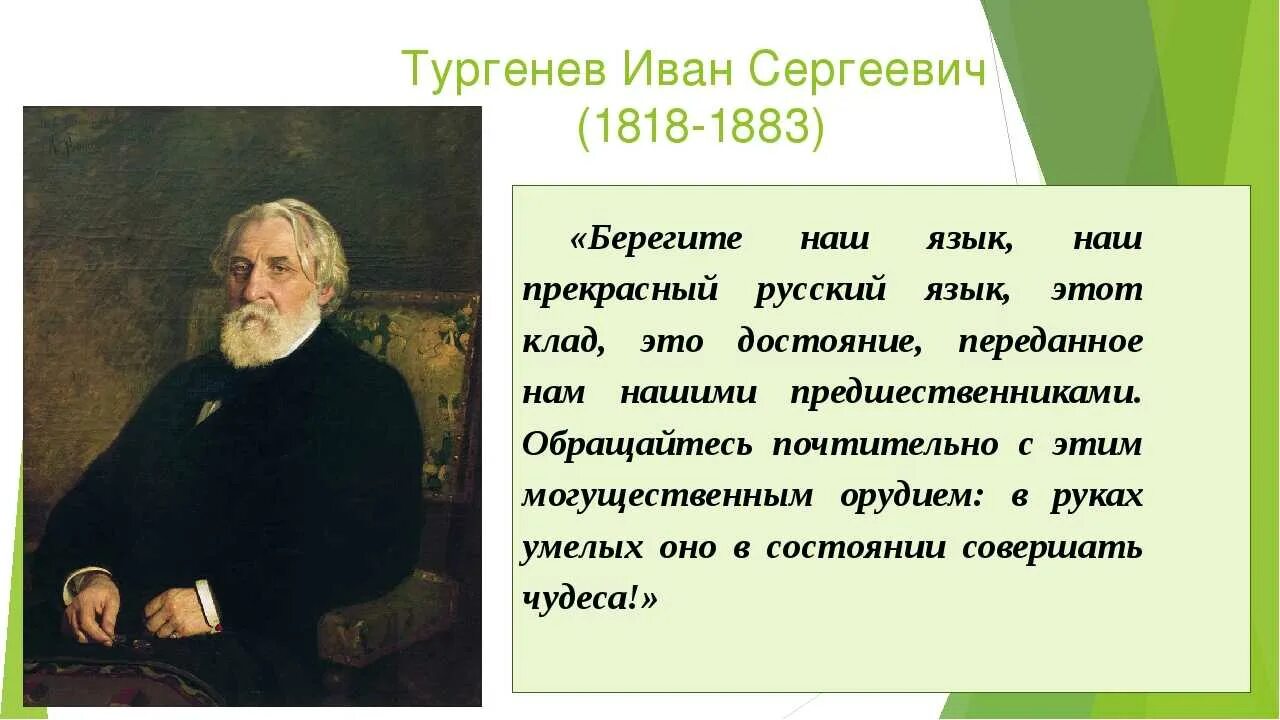 Тургенев Иван Сергеевич
(1818-1883)

«Берегите наш язык, наш прекрасный русский язык, этот клад, это достояние, переданное нам нашими предшественниками. Обращайтесь почтительно с этим могущественным орудием: в руках умелых оно в состоянии совершать чудеса!»